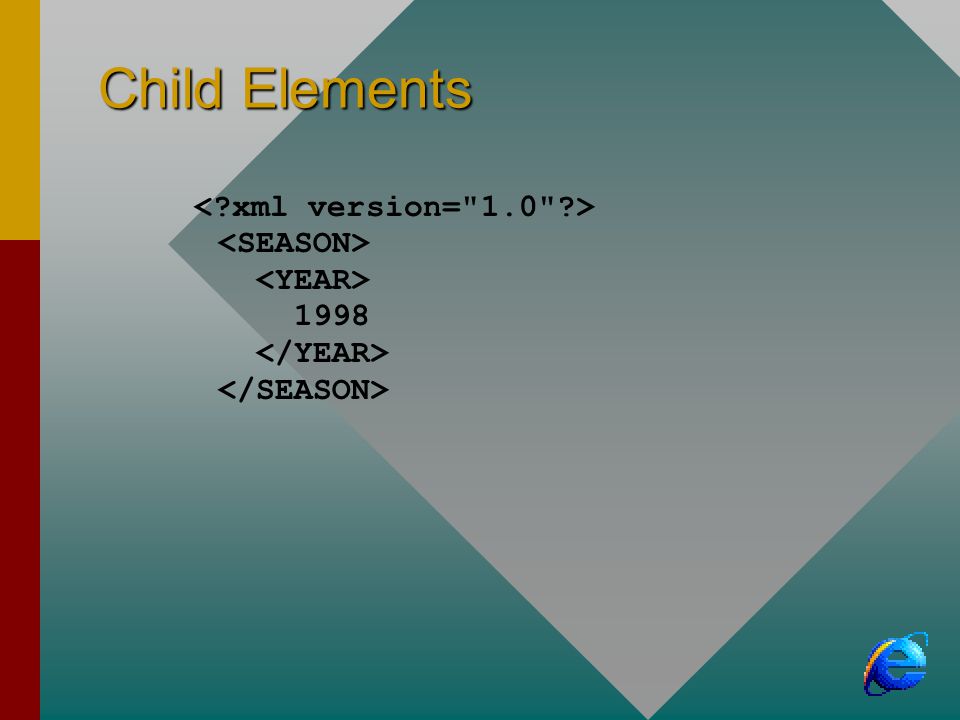 Child Elements

<?xml version="1.0"?>
<SEASON>
<YEAR>
1998
</YEAR>
</SEASON>